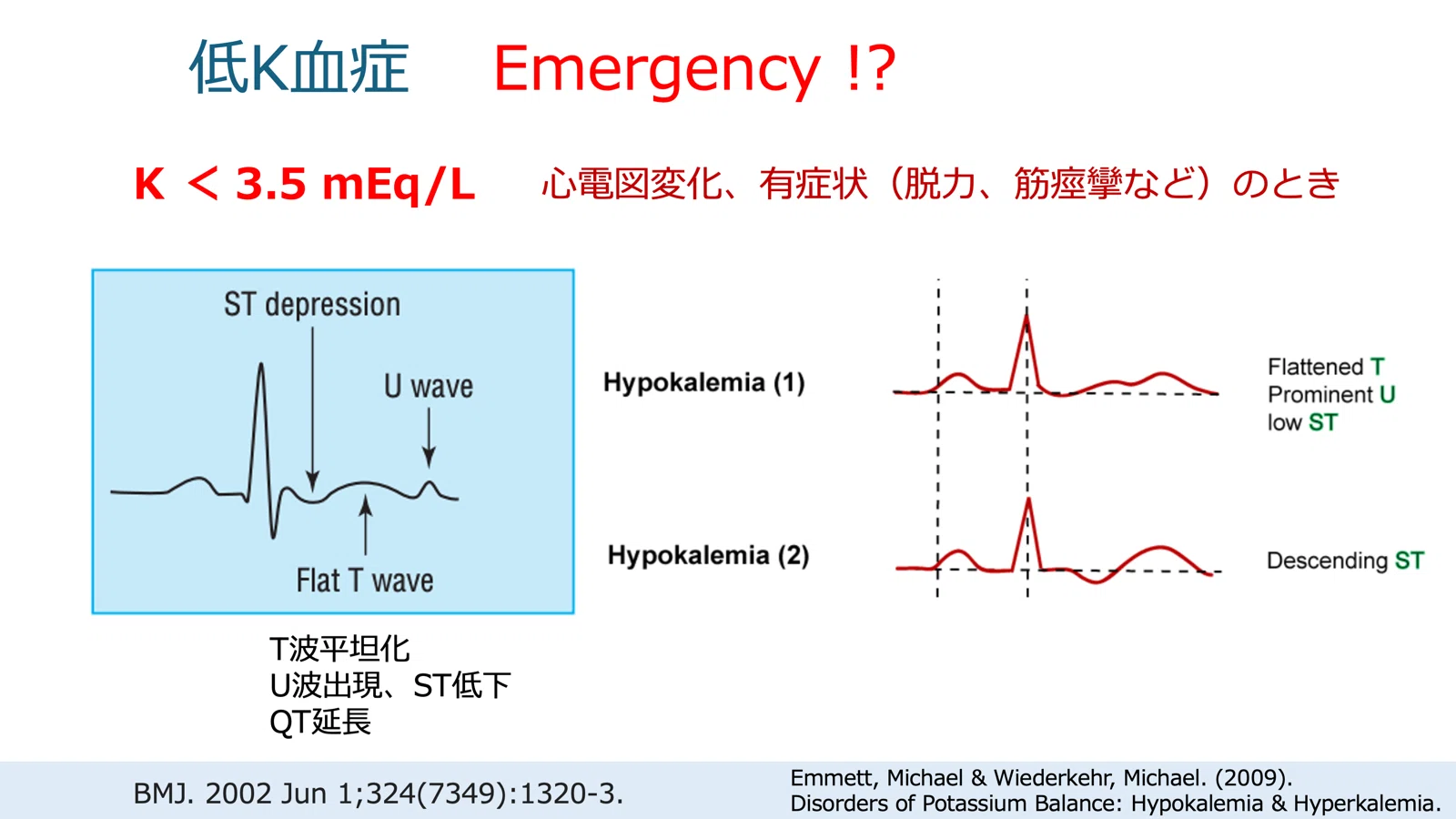 低K血症　Emergency !?

K ＜ 3.5 mEq/L　心電図変化、有症状（脱力、筋痙攣など）のとき

ST depression

U wave

Flat T wave

T波平坦化
U波出現、ST低下
QT延長

Hypokalemia (1)

Flattened T
Prominent U
low ST

Hypokalemia (2)

Descending ST

BMJ. 2002 Jun 1;324(7349):1320-3.

Emmett, Michael & Wiederkehr, Michael. (2009).
Disorders of Potassium Balance: Hypokalemia & Hyperkalemia.